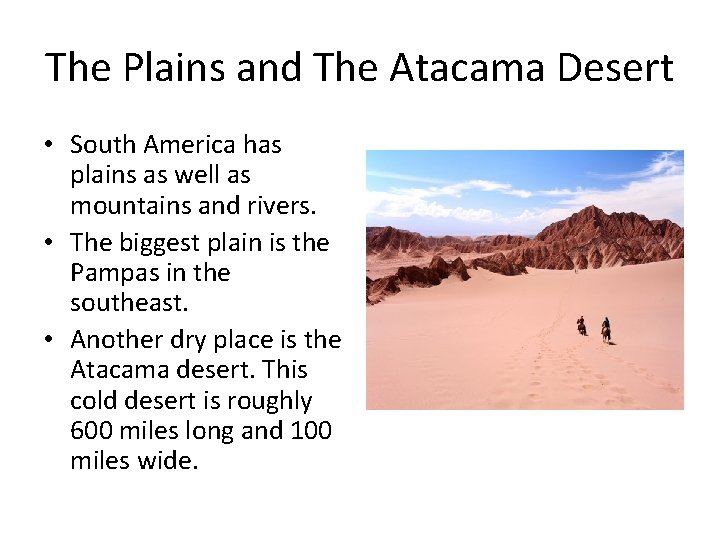 The Plains and The Atacama Desert

• South America has plains as well as mountains and rivers.
• The biggest plain is the Pampas in the southeast.
• Another dry place is the Atacama desert. This cold desert is roughly 600 miles long and 100 miles wide.